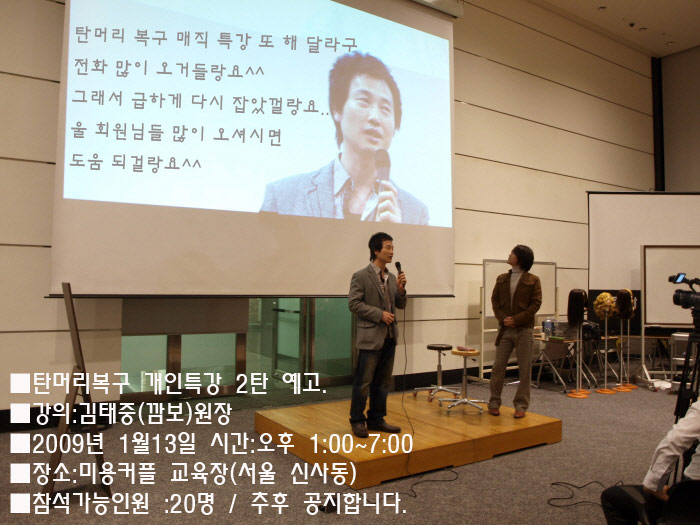 탄머리 복구 매직 특강 또 해 달라구
전화 많이 오거들랑요^^
그래서 급하게 다시 잡았껄랑요..
울 회원님들 많이 오셔시면
도움 되걸랑요^^

■탄머리복구 개인특강 2탄 예고.
■강의:김태중(깜보)원장
■2009년 1월13일 시간:오후 1:00~7:00
■장소:미용커플 교육장(서울 신사동)
■참석가능인원 :20명 / 추후 공지합니다.